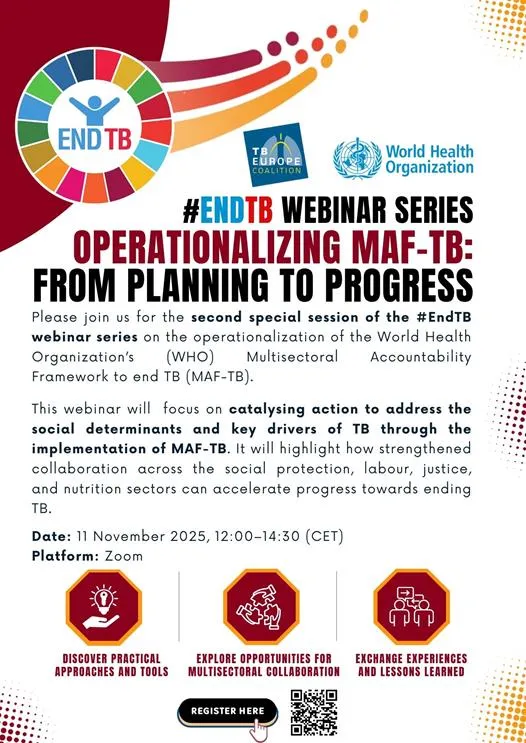 END TB

TB EUROPE COALITION

World Health Organization

#ENDTB WEBINAR SERIES
OPERATIONALIZING MAF-TB:
FROM PLANNING TO PROGRESS

Please join us for the second special session of the #EndTB webinar series on the operationalization of the World Health Organization's (WHO) Multisectoral Accountability Framework to end TB (MAF-TB).

This webinar will focus on catalysing action to address the social determinants and key drivers of TB through the implementation of MAF-TB. It will highlight how strengthened collaboration across the social protection, labour, justice, and nutrition sectors can accelerate progress towards ending TB.

Date: 11 November 2025, 12:00–14:30 (CET)
Platform: Zoom

DISCOVER PRACTICAL APPROACHES AND TOOLS

EXPLORE OPPORTUNITIES FOR MULTISECTORAL COLLABORATION

EXCHANGE EXPERIENCES AND LESSONS LEARNED

REGISTER HERE